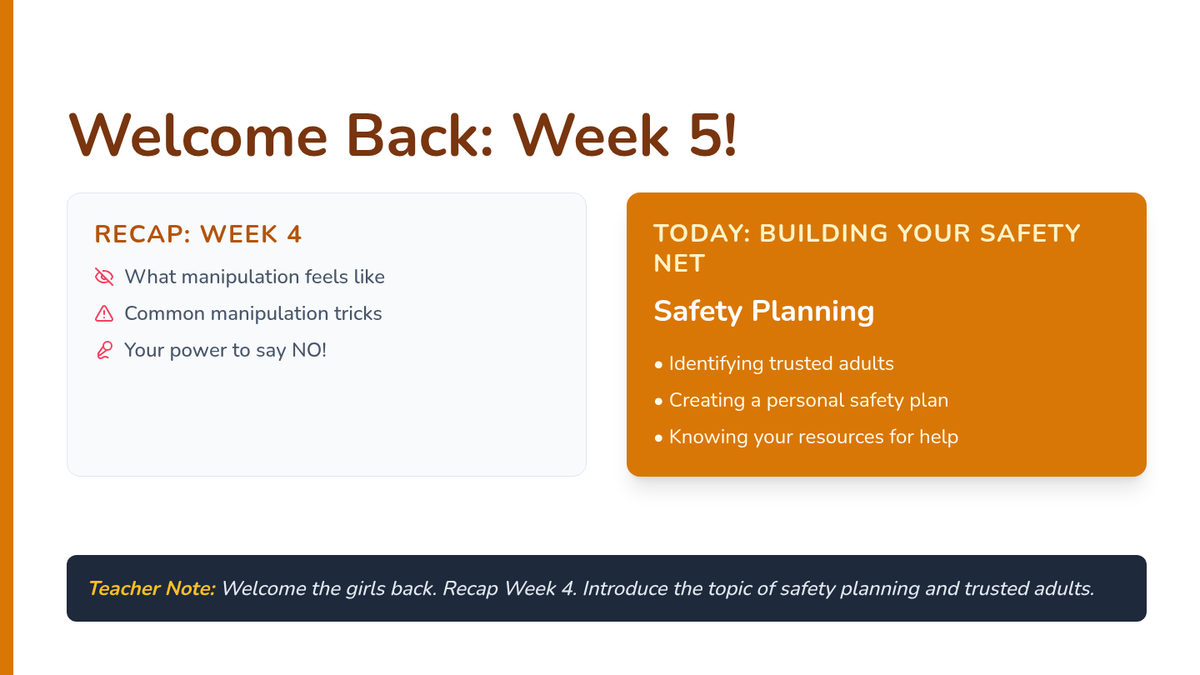 Welcome Back: Week 5!

RECAP: WEEK 4

What manipulation feels like

Common manipulation tricks

Your power to say NO!

TODAY: BUILDING YOUR SAFETY NET

Safety Planning

• Identifying trusted adults
• Creating a personal safety plan
• Knowing your resources for help

Teacher Note: Welcome the girls back. Recap Week 4. Introduce the topic of safety planning and trusted adults.